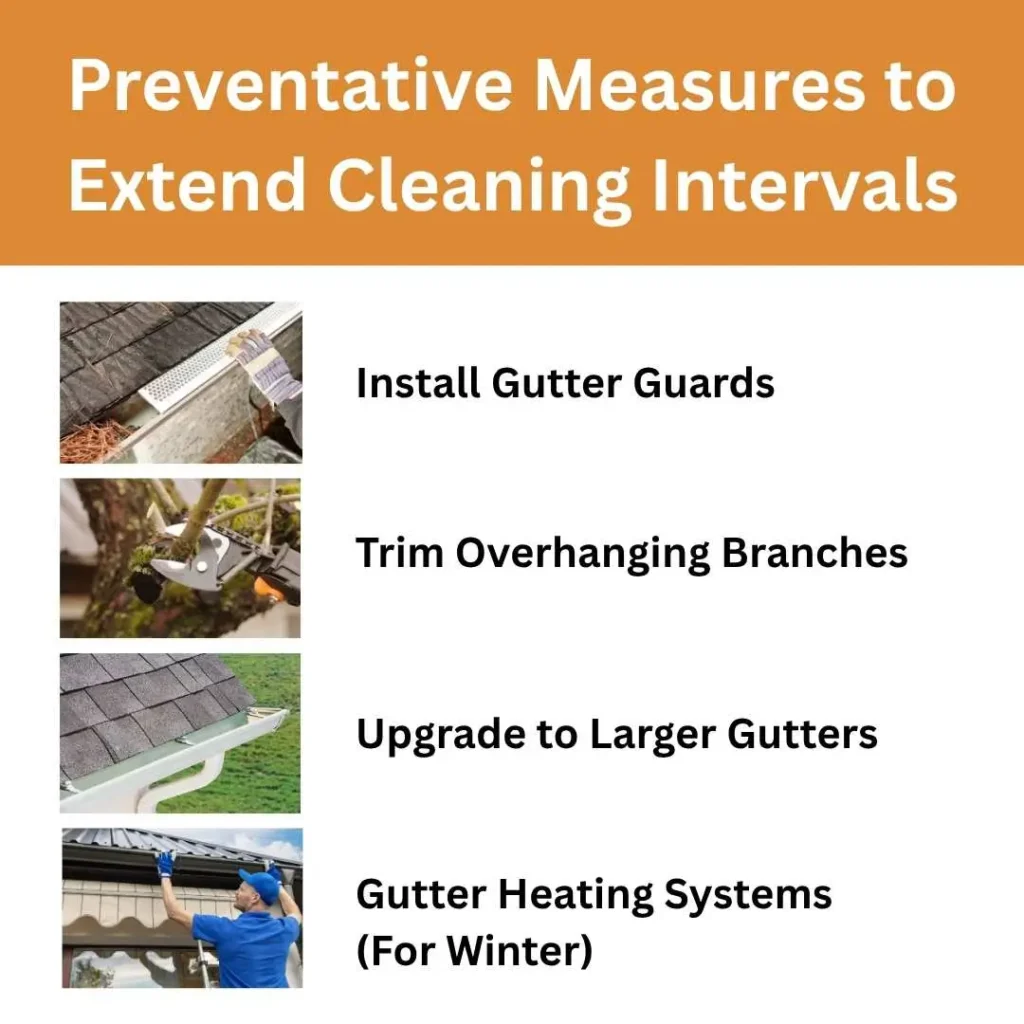 Preventative Measures to Extend Cleaning Intervals

Install Gutter Guards

Trim Overhanging Branches

Upgrade to Larger Gutters

Gutter Heating Systems (For Winter)